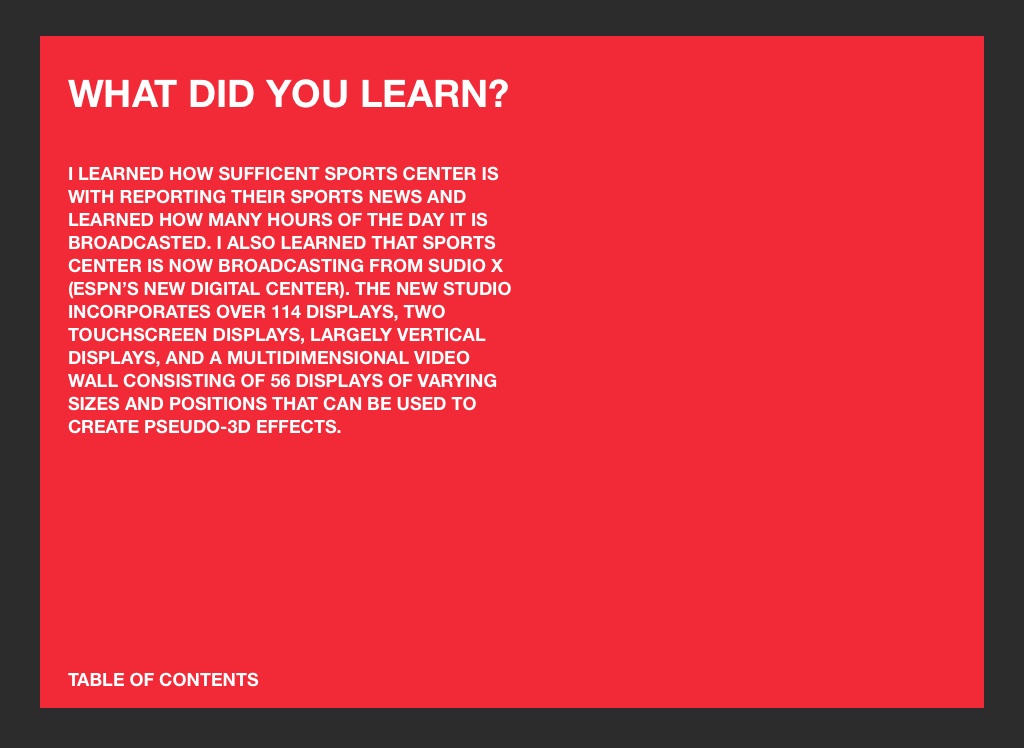 WHAT DID YOU LEARN?

I LEARNED HOW SUFFICENT SPORTS CENTER IS WITH REPORTING THEIR SPORTS NEWS AND LEARNED HOW MANY HOURS OF THE DAY IT IS BROADCASTED. I ALSO LEARNED THAT SPORTS CENTER IS NOW BROADCASTING FROM SUDIO X (ESPN'S NEW DIGITAL CENTER). THE NEW STUDIO INCORPORATES OVER 114 DISPLAYS, TWO TOUCHSCREEN DISPLAYS, LARGELY VERTICAL DISPLAYS, AND A MULTIDIMENSIONAL VIDEO WALL CONSISTING OF 56 DISPLAYS OF VARYING SIZES AND POSITIONS THAT CAN BE USED TO CREATE PSEUDO-3D EFFECTS.

TABLE OF CONTENTS